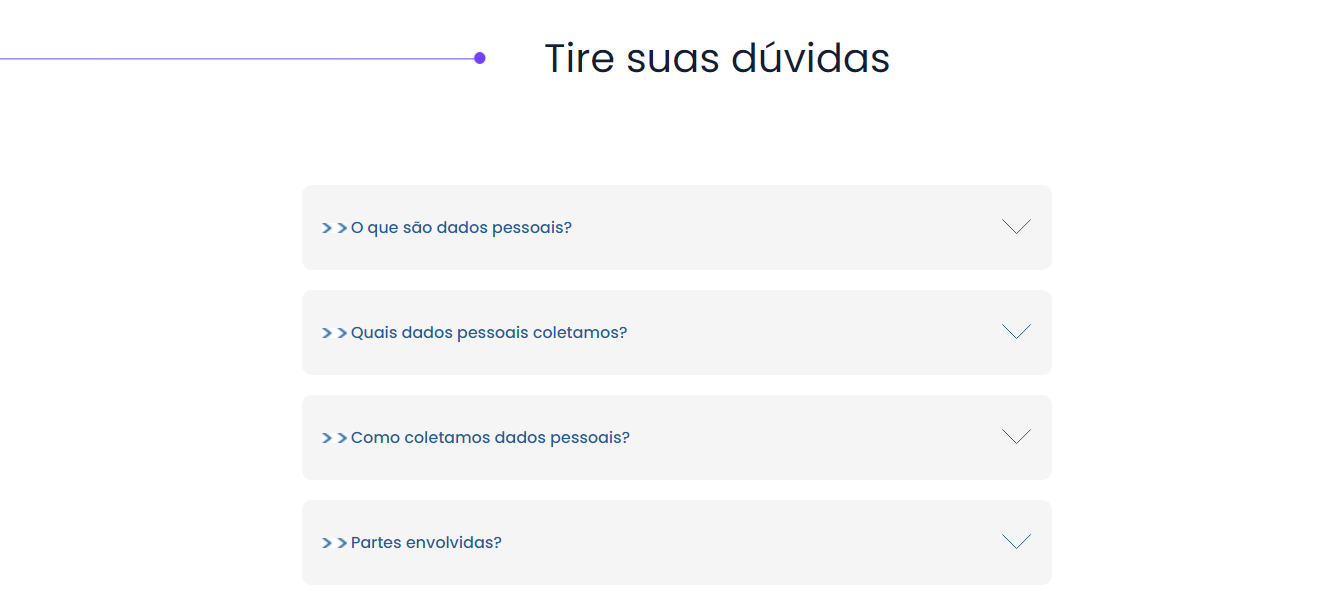 Tire suas dúvidas

> > O que são dados pessoais?

> > Quais dados pessoais coletamos?

> > Como coletamos dados pessoais?

> > Partes envolvidas?